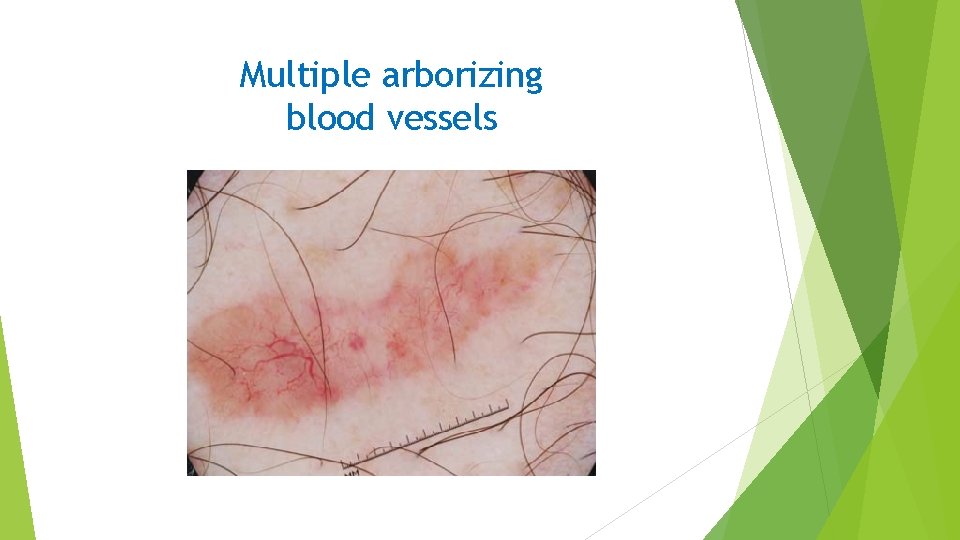 Multiple arborizing blood vessels